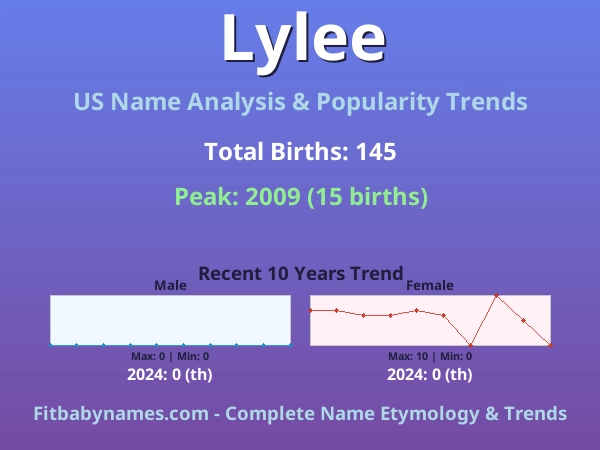 Lylee

US Name Analysis & Popularity Trends

Total Births: 145

Peak: 2009 (15 births)

Recent 10 Years Trend

Male

Max: 0 | Min: 0

2024: 0 (th)

Female

Max: 10 | Min: 0

2024: 0 (th)

Fitbabynames.com - Complete Name Etymology & Trends